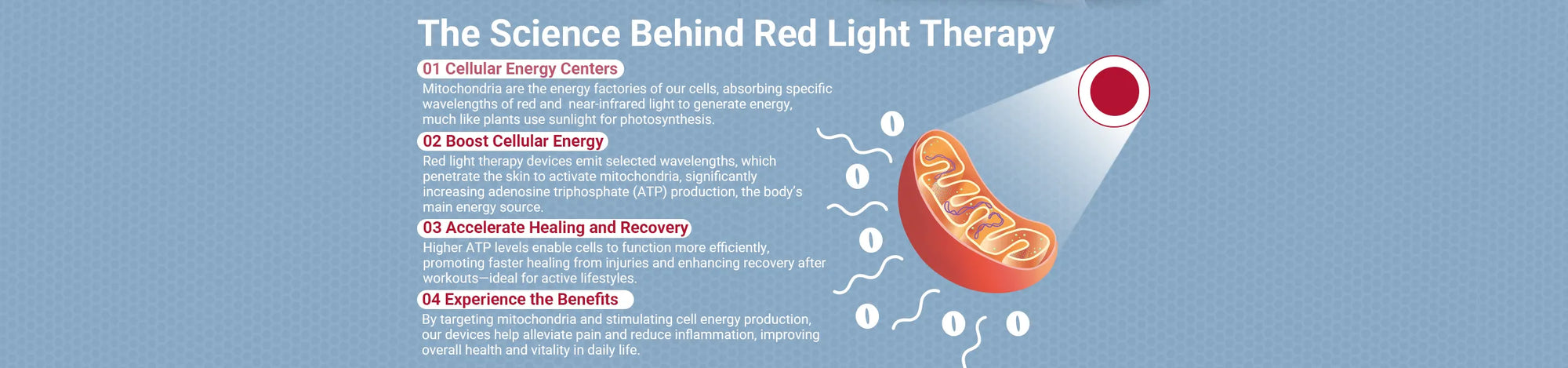 The Science Behind Red Light Therapy

01 Cellular Energy Centers

Mitochondria are the energy factories of our cells, absorbing specific wavelengths of red and near-infrared light to generate energy, much like plants use sunlight for photosynthesis.

02 Boost Cellular Energy

Red light therapy devices emit selected wavelengths, which penetrate the skin to activate mitochondria, significantly increasing adenosine triphosphate (ATP) production, the body's main energy source.

03 Accelerate Healing and Recovery

Higher ATP levels enable cells to function more efficiently, promoting faster healing from injuries and enhancing recovery after workouts—ideal for active lifestyles.

04 Experience the Benefits

By targeting mitochondria and stimulating cell energy production, our devices help alleviate pain and reduce inflammation, improving overall health and vitality in daily life.